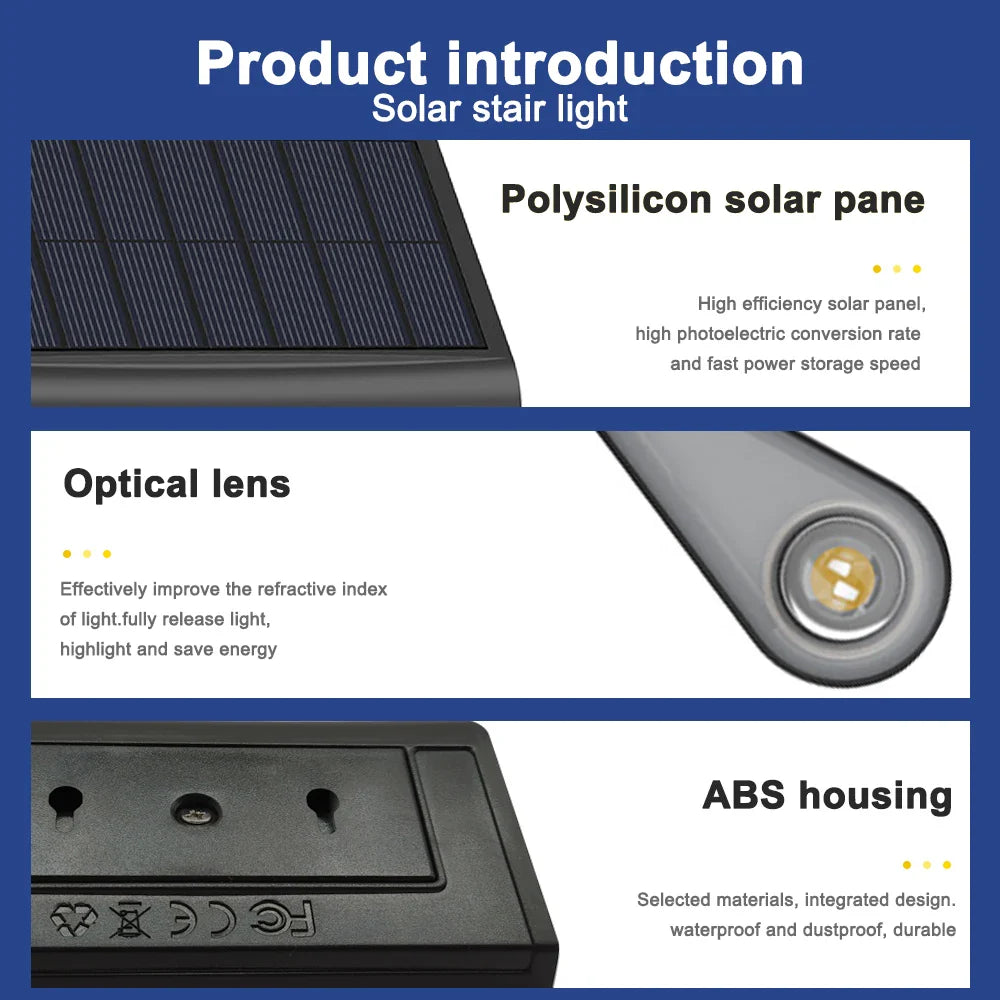 Product introduction
Solar stair light

Polysilicon solar pane

High efficiency solar panel, high photoelectric conversion rate and fast power storage speed

Optical lens

Effectively improve the refractive index of light.fully release light, highlight and save energy

ABS housing

Selected materials, integrated design. waterproof and dustproof, durable